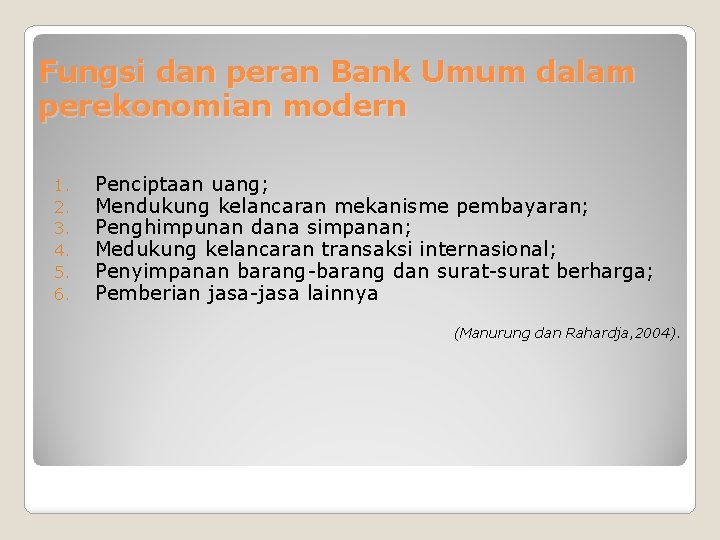 Fungsi dan peran Bank Umum dalam perekonomian modern

1. Penciptaan uang;
2. Mendukung kelancaran mekanisme pembayaran;
3. Penghimpunan dana simpanan;
4. Medukung kelancaran transaksi internasional;
5. Penyimpanan barang-barang dan surat-surat berharga;
6. Pemberian jasa-jasa lainnya

(Manurung dan Rahardja,2004).